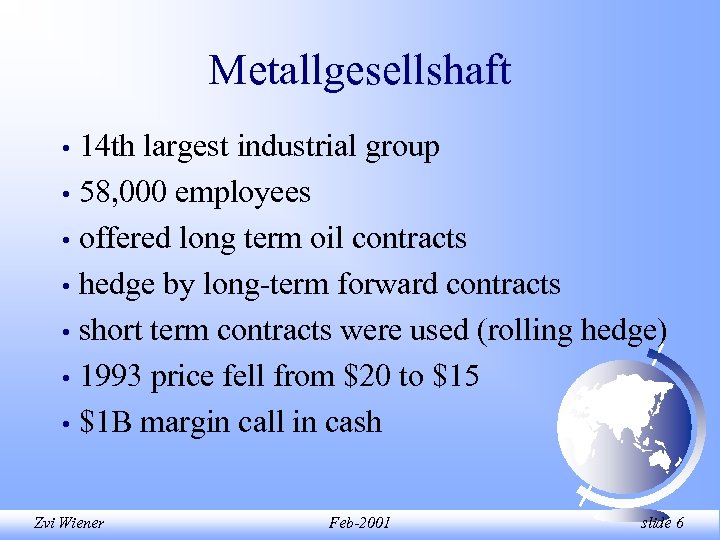 Metallgesellshaft

• 14th largest industrial group
• 58,000 employees
• offered long term oil contracts
• hedge by long-term forward contracts
• short term contracts were used (rolling hedge)
• 1993 price fell from \$20 to \$15
• \$1B margin call in cash

Zvi Wiener Feb-2001 slide 6